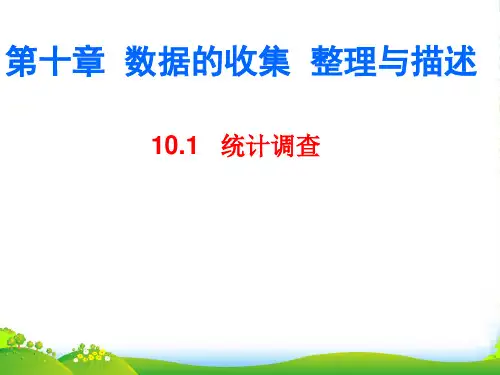 第十章 数据的收集 整理与描述

10.1 统计调查